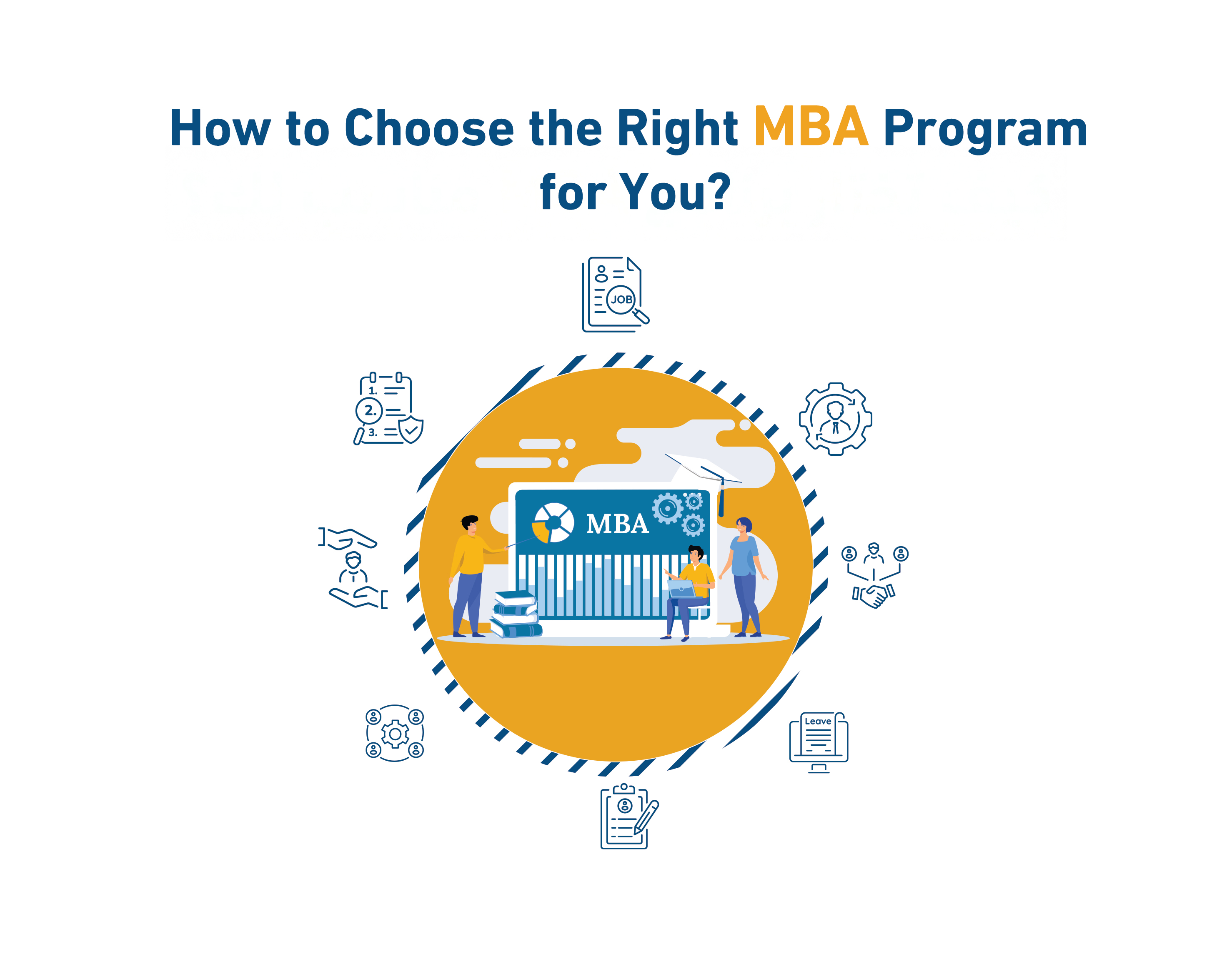 How to Choose the Right MBA Program for You?

JOB

1.
2.
3.

MBA

Leave